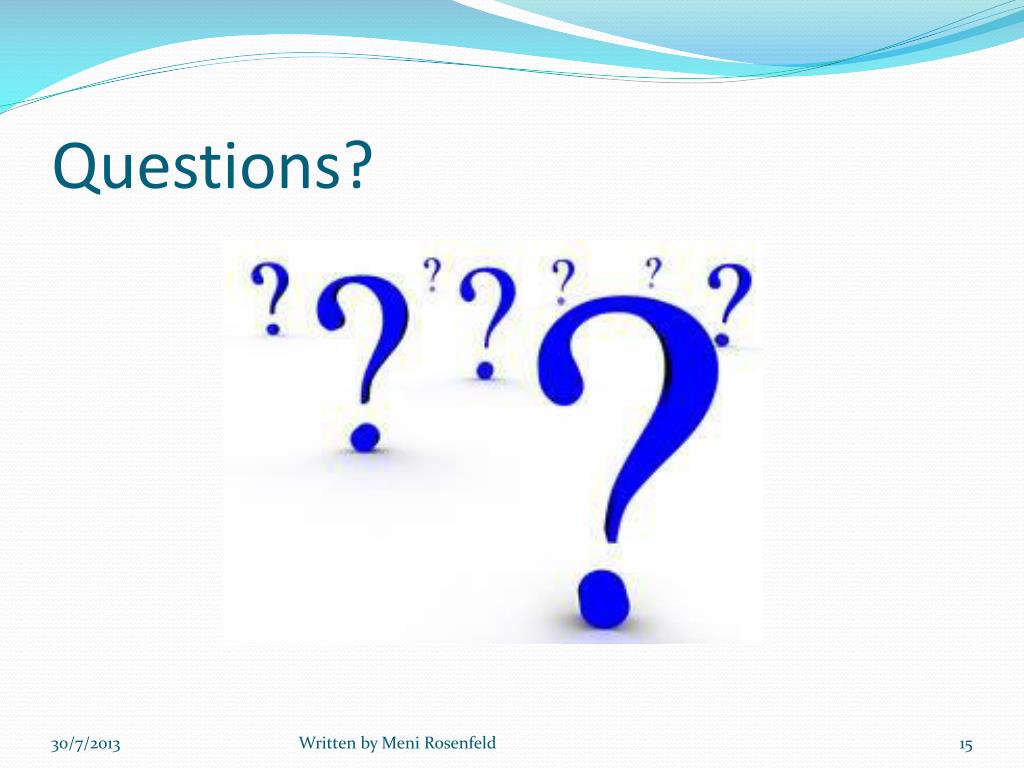 Questions?

30/7/2013

Written by Meni Rosenfeld

15